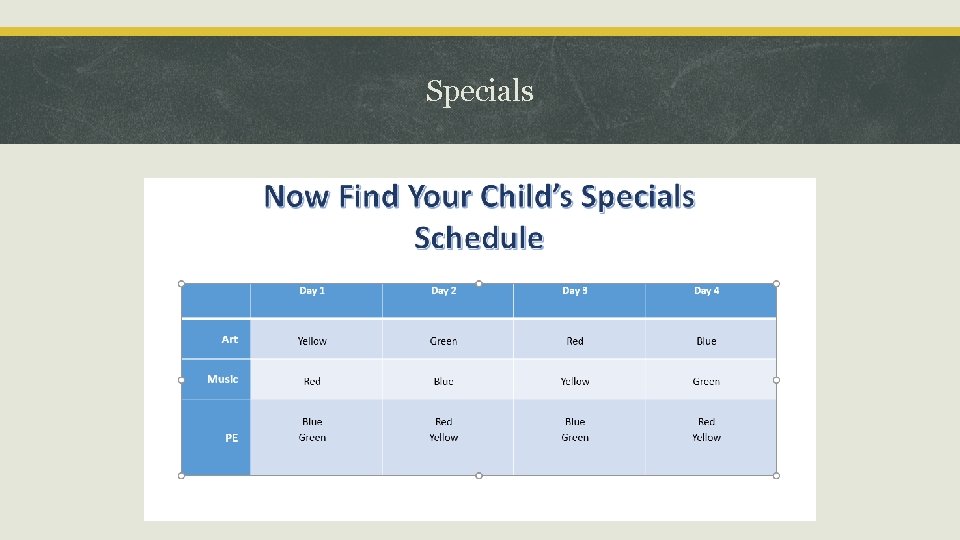 Specials

Now Find Your Child's Specials Schedule

| | Day 1 | Day 2 | Day 3 | Day 4 |
|---|---|---|---|---|
| Art | Yellow | Green | Red | Blue |
| Music | Red | Blue | Yellow | Green |
| PE | Blue Green | Red Yellow | Blue Green | Red Yellow |